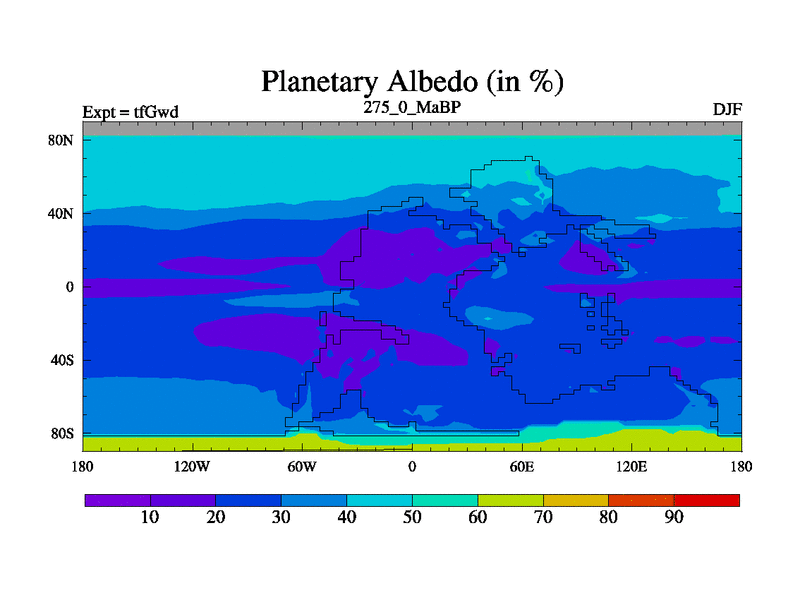 Planetary Albedo (in %)

Expt = tfGwd

275_0_MaBP

DJF

80N

40N

0

40S

80S

180

120W

60W

0

60E

120E

180

10

20

30

40

50

60

70

80

90